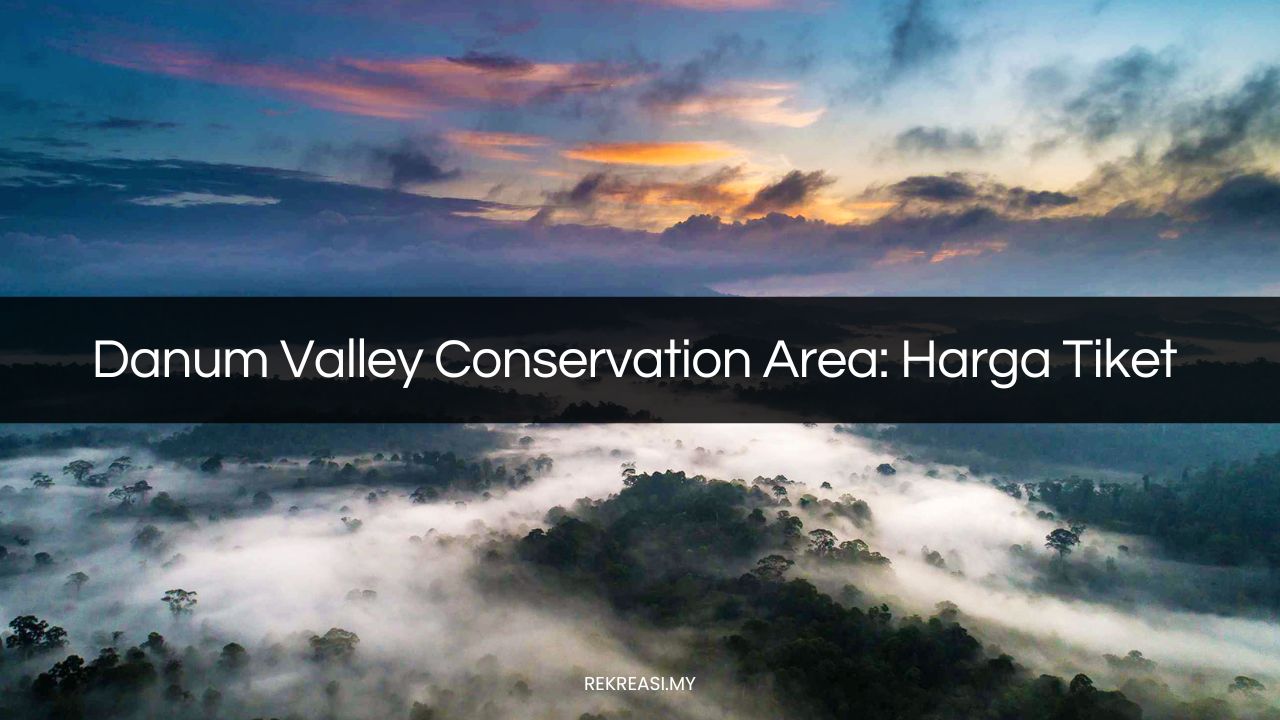 Danum Valley Conservation Area: Harga Tiket

REKREASI.MY